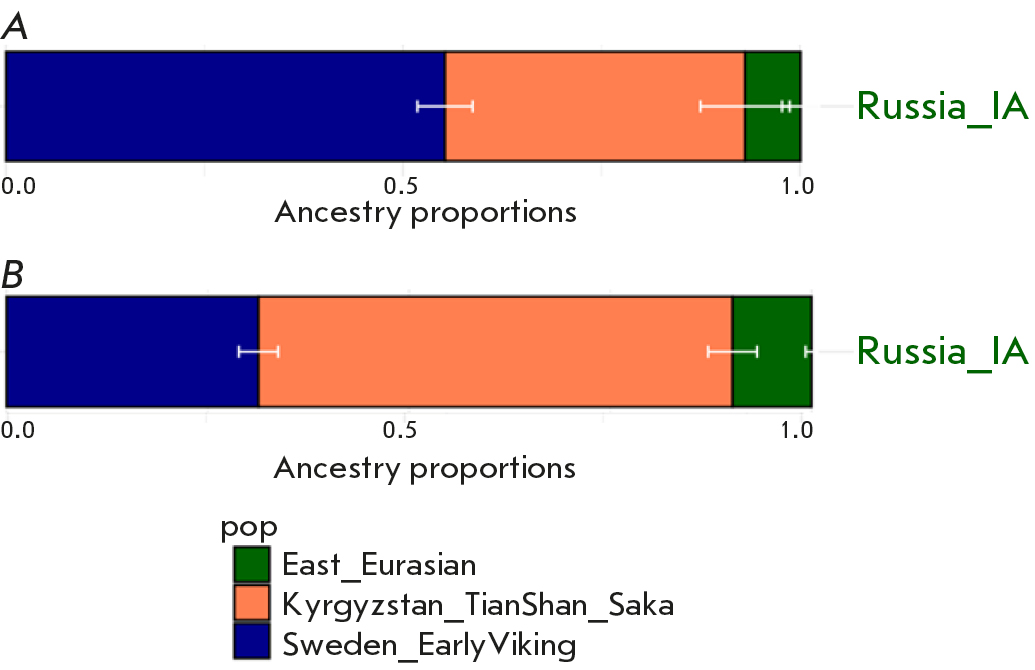 A

Russia_IA

0.0 0.5 1.0

Ancestry proportions

B

Russia_IA

0.0 0.5 1.0

Ancestry proportions

pop

East_Eurasian

Kyrgyzstan_TianShan_Saka

Sweden_EarlyViking